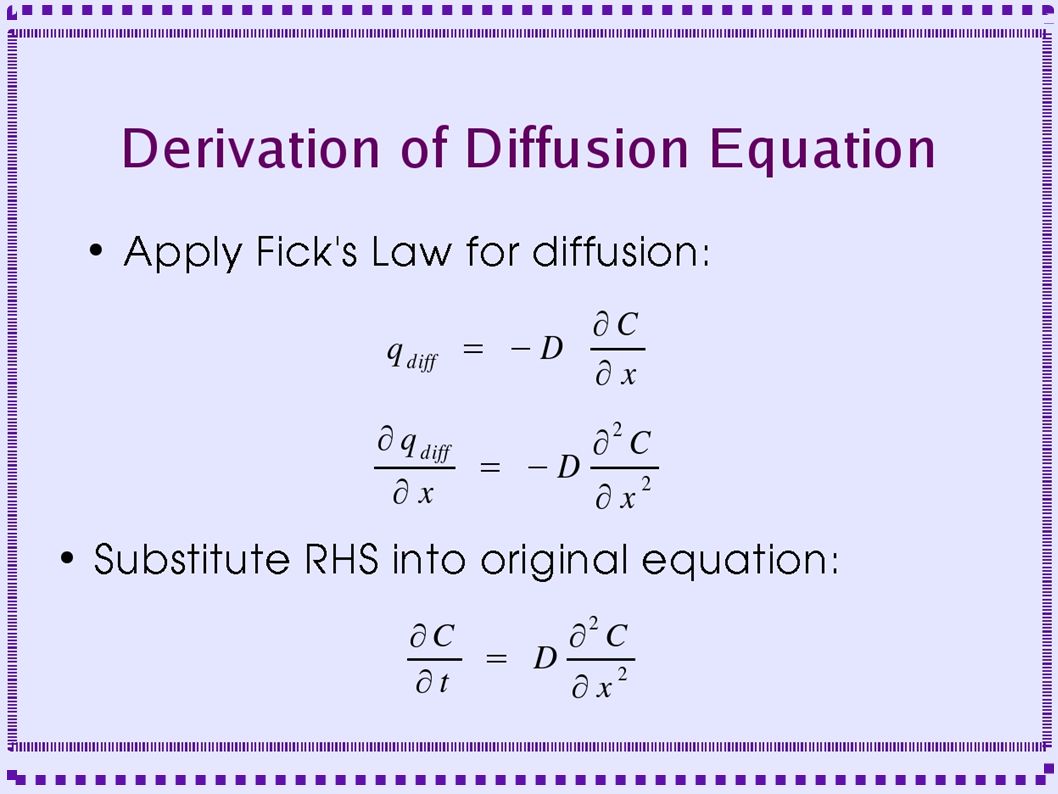 Derivation of Diffusion Equation

• Apply Fick's Law for diffusion:

$q_{diff} = -D \frac{\partial C}{\partial x}$

$\frac{\partial q_{diff}}{\partial x} = -D \frac{\partial^2 C}{\partial x^2}$

• Substitute RHS into original equation:

$\frac{\partial C}{\partial t} = D \frac{\partial^2 C}{\partial x^2}$